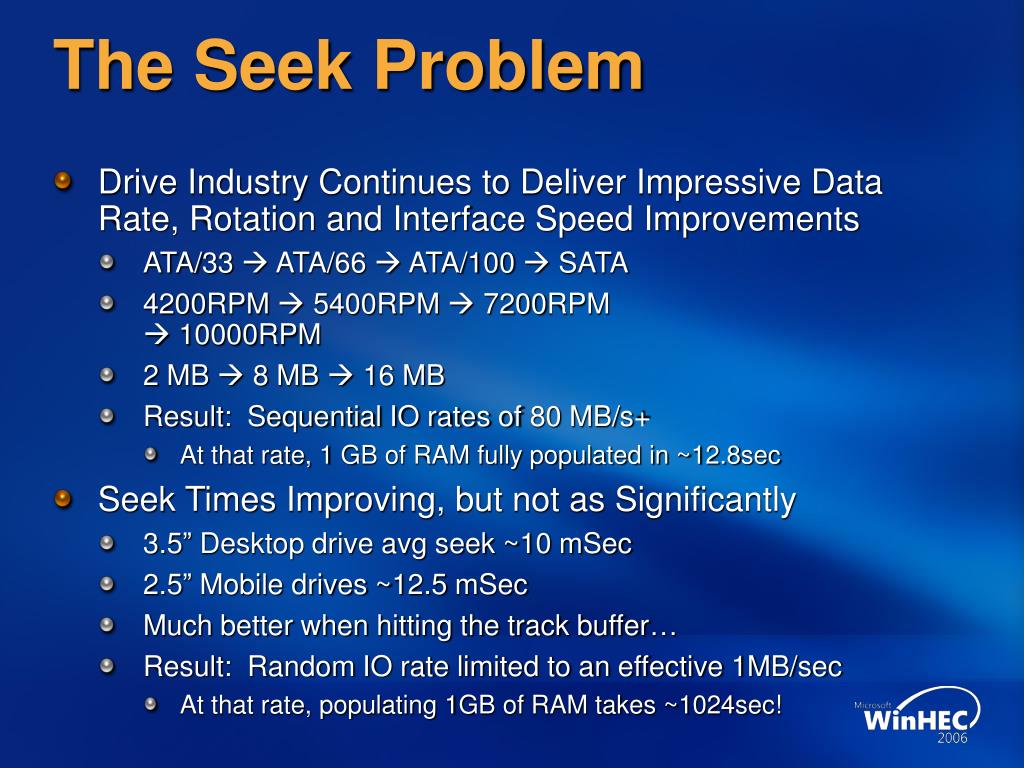 The Seek Problem

Drive Industry Continues to Deliver Impressive Data Rate, Rotation and Interface Speed Improvements

ATA/33 → ATA/66 → ATA/100 → SATA

4200RPM → 5400RPM → 7200RPM → 10000RPM

2 MB → 8 MB → 16 MB

Result: Sequential IO rates of 80 MB/s+

At that rate, 1 GB of RAM fully populated in ~12.8sec

Seek Times Improving, but not as Significantly

3.5” Desktop drive avg seek ~10 mSec

2.5” Mobile drives ~12.5 mSec

Much better when hitting the track buffer…

Result: Random IO rate limited to an effective 1MB/sec

At that rate, populating 1GB of RAM takes ~1024sec!

Microsoft WinHEC 2006